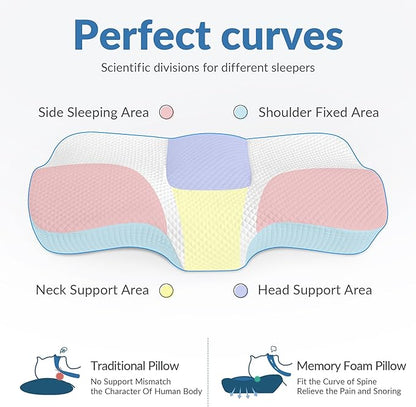 Perfect curves

Scientific divisions for different sleepers

Side Sleeping Area

Shoulder Fixed Area

Neck Support Area

Head Support Area

Traditional Pillow

No Support Mismatch the Character Of Human Body

Memory Foam Pillow

Fit the Curve of Spine Relieve the Pain and Snoring